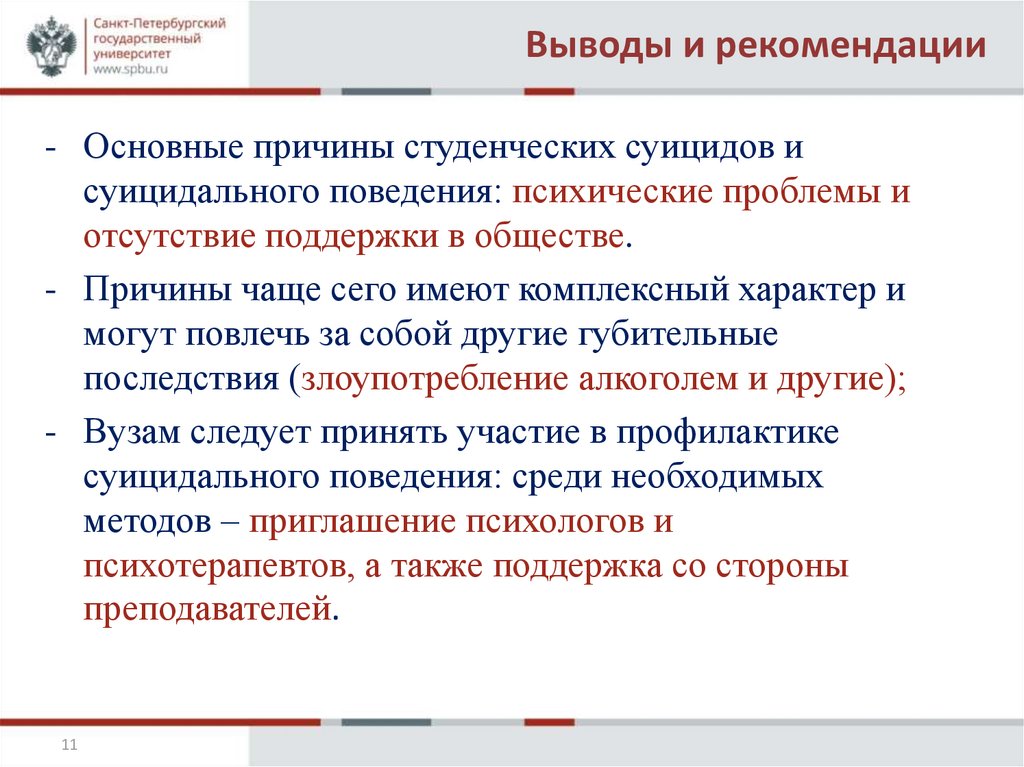 Санкт-Петербургский государственный университет www.spbu.ru

Выводы и рекомендации

- Основные причины студенческих суицидов и суицидального поведения: психические проблемы и отсутствие поддержки в обществе.
- Причины чаще сего имеют комплексный характер и могут повлечь за собой другие губительные последствия (злоупотребление алкоголем и другие);
- Вузам следует принять участие в профилактике суицидального поведения: среди необходимых методов – приглашение психологов и психотерапевтов, а также поддержка со стороны преподавателей.

11